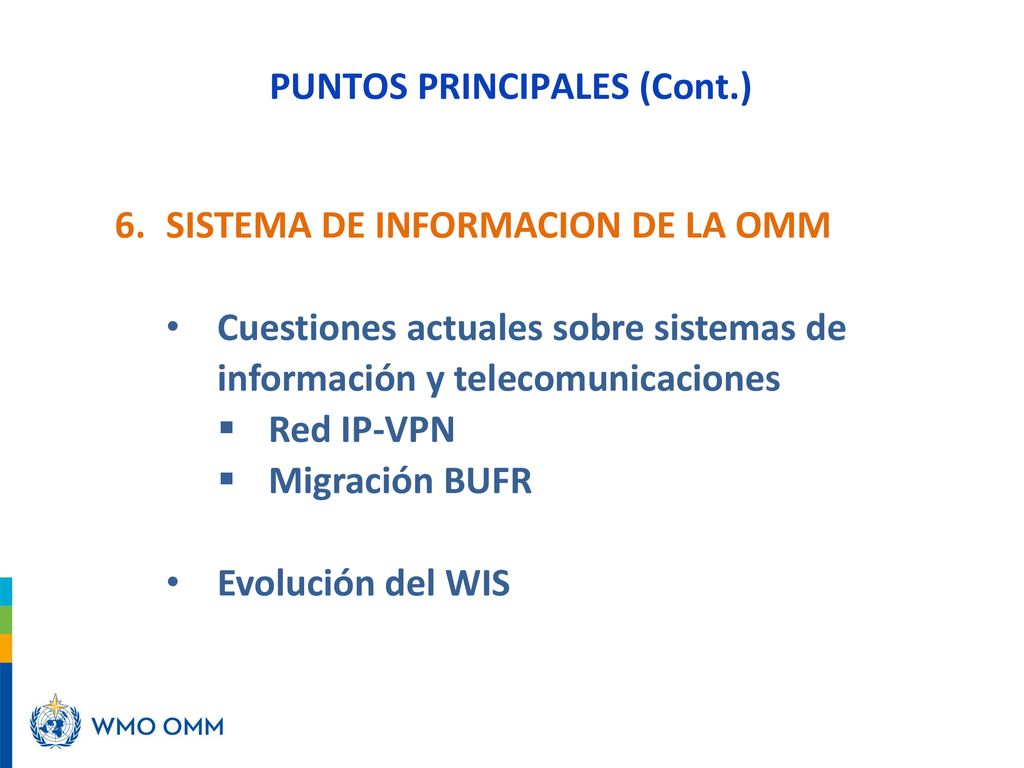 PUNTOS PRINCIPALES (Cont.)

6. SISTEMA DE INFORMACION DE LA OMM

• Cuestiones actuales sobre sistemas de información y telecomunicaciones
▪ Red IP-VPN
▪ Migración BUFR

• Evolución del WIS

WMO OMM